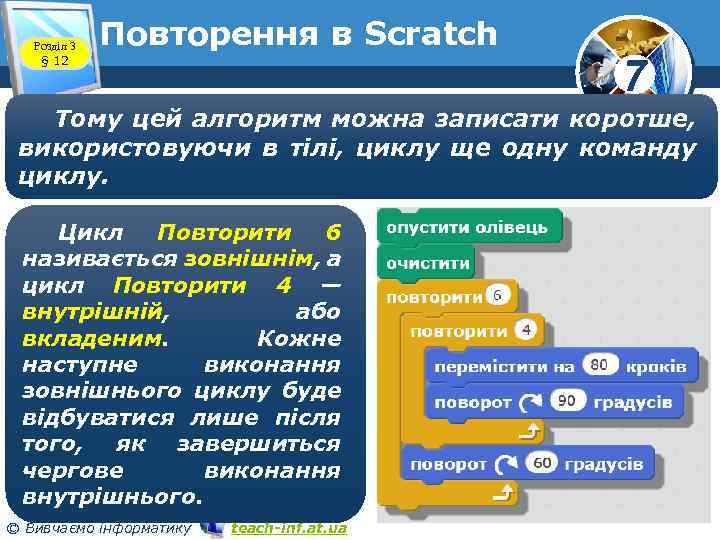 Розділ 3
§ 12

Повторення в Scratch

7

Тому цей алгоритм можна записати коротше, використовуючи в тілі, циклу ще одну команду циклу.

Цикл Повторити 6 називається зовнішнім, а цикл Повторити 4 — внутрішній, або вкладеним. Кожне наступне виконання зовнішнього циклу буде відбуватися лише після того, як завершиться чергове виконання внутрішнього.

опустити олівець
очистити
повторити 6
повторити 4
перемістити на 80 кроків
поворот 90 градусів
поворот 60 градусів

© Вивчаємо інформатику teach-inf.at.ua